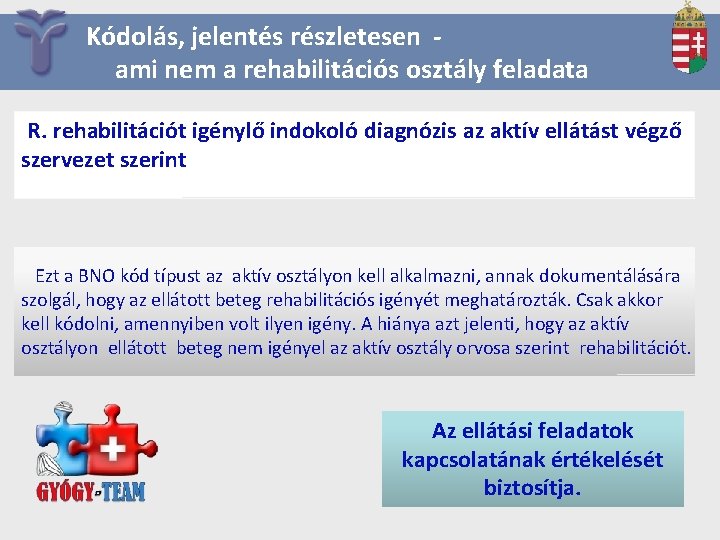 Kódolás, jelentés részletesen - ami nem a rehabilitációs osztály feladata

R. rehabilitációt igénylő indokoló diagnózis az aktív ellátást végző szervezet szerint

Ezt a BNO kód típust az aktív osztályon kell alkalmazni, annak dokumentálására szolgál, hogy az ellátott beteg rehabilitációs igényét meghatározták. Csak akkor kell kódolni, amennyiben volt ilyen igény. A hiánya azt jelenti, hogy az aktív osztályon ellátott beteg nem igényel az aktív osztály orvosa szerint rehabilitációt.

GYÓGY-TEAM

Az ellátási feladatok kapcsolatának értékelését biztosítja.